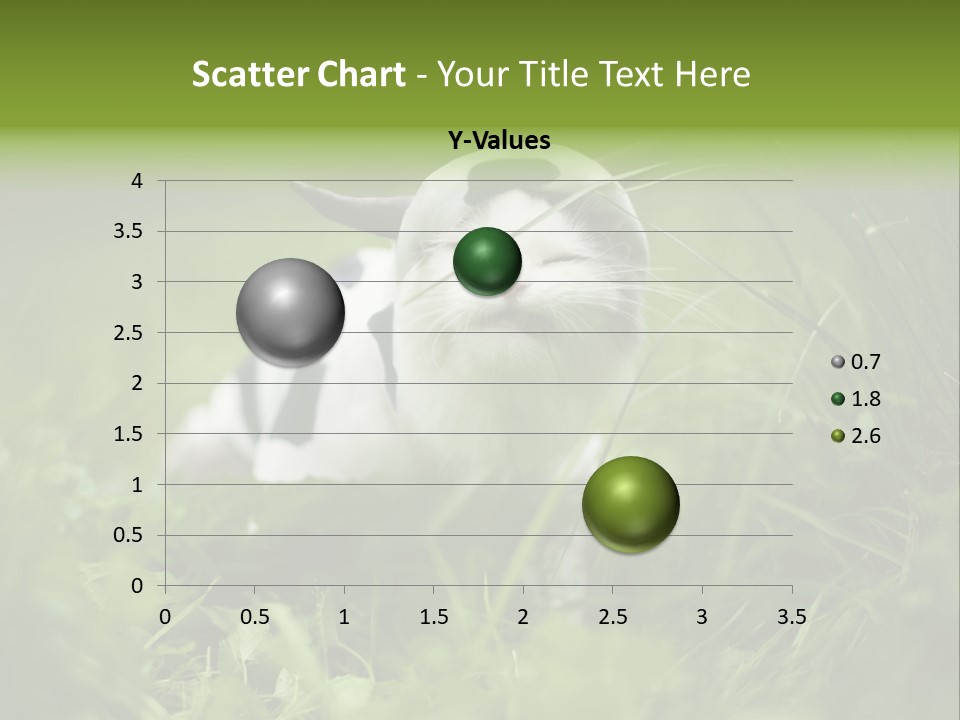 Scatter Chart - Your Title Text Here

Y-Values

4
3.5
3
2.5
2
1.5
1
0.5
0

0 0.5 1 1.5 2 2.5 3 3.5

0.7
1.8
2.6